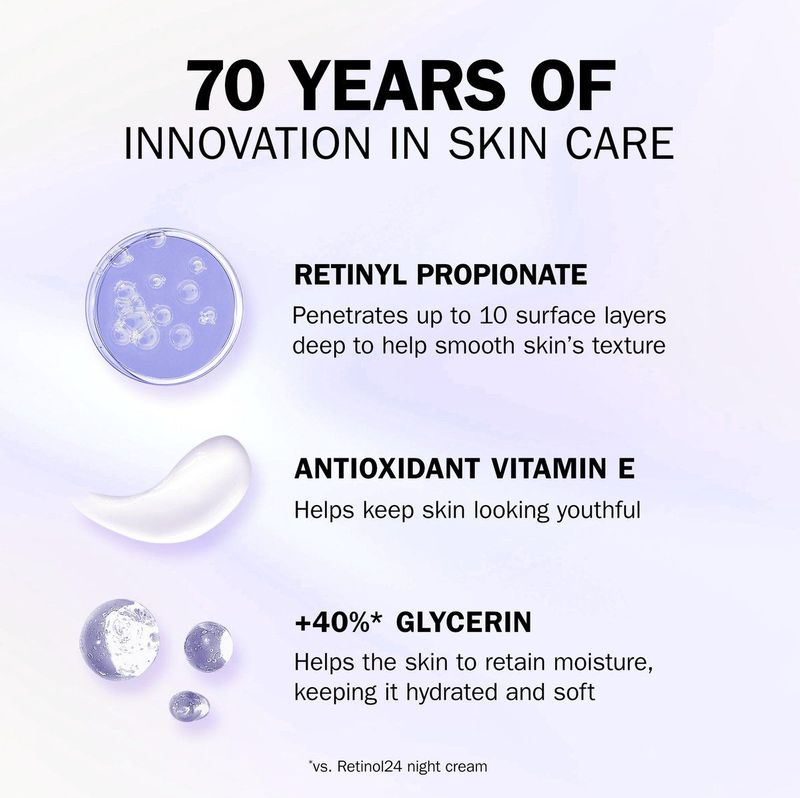 70 YEARS OF
INNOVATION IN SKIN CARE

RETINYL PROPIONATE
Penetrates up to 10 surface layers deep to help smooth skin's texture

ANTIOXIDANT VITAMIN E
Helps keep skin looking youthful

+40%* GLYCERIN
Helps the skin to retain moisture, keeping it hydrated and soft

*vs. Retinol24 night cream